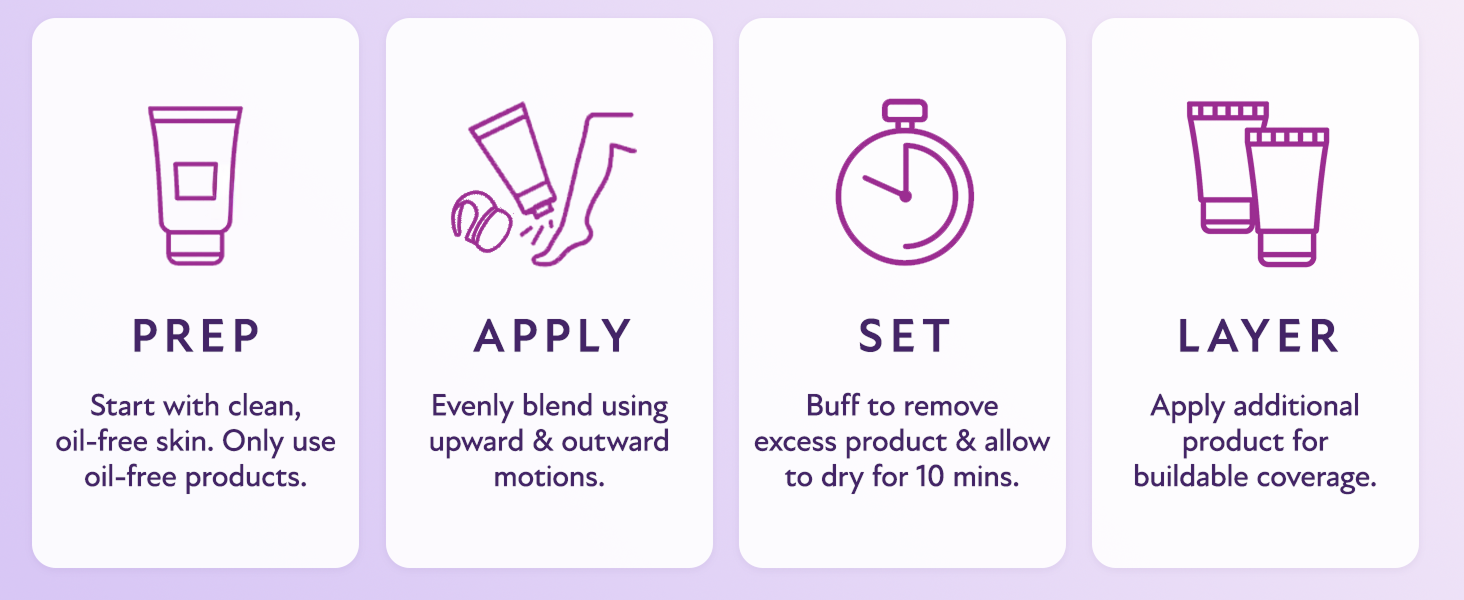 PREP

Start with clean, oil-free skin. Only use oil-free products.

APPLY

Evenly blend using upward & outward motions.

SET

Buff to remove excess product & allow to dry for 10 mins.

LAYER

Apply additional product for buildable coverage.